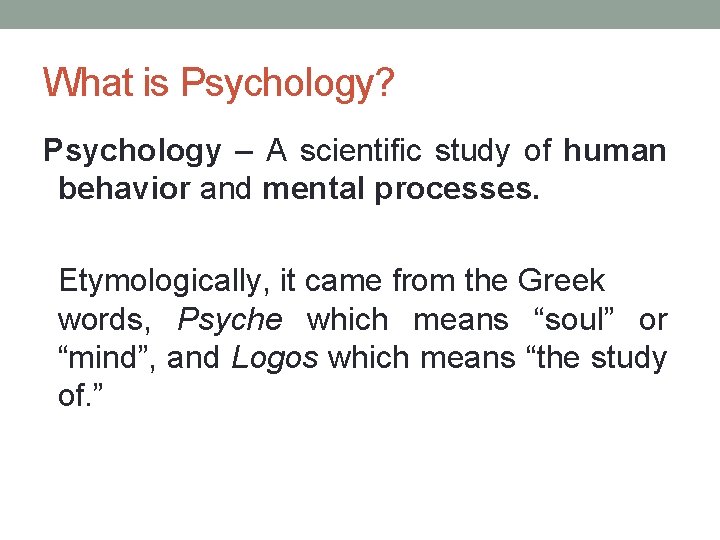 What is Psychology?

Psychology – A scientific study of human behavior and mental processes.

Etymologically, it came from the Greek words, Psyche which means “soul” or “mind”, and Logos which means “the study of.”